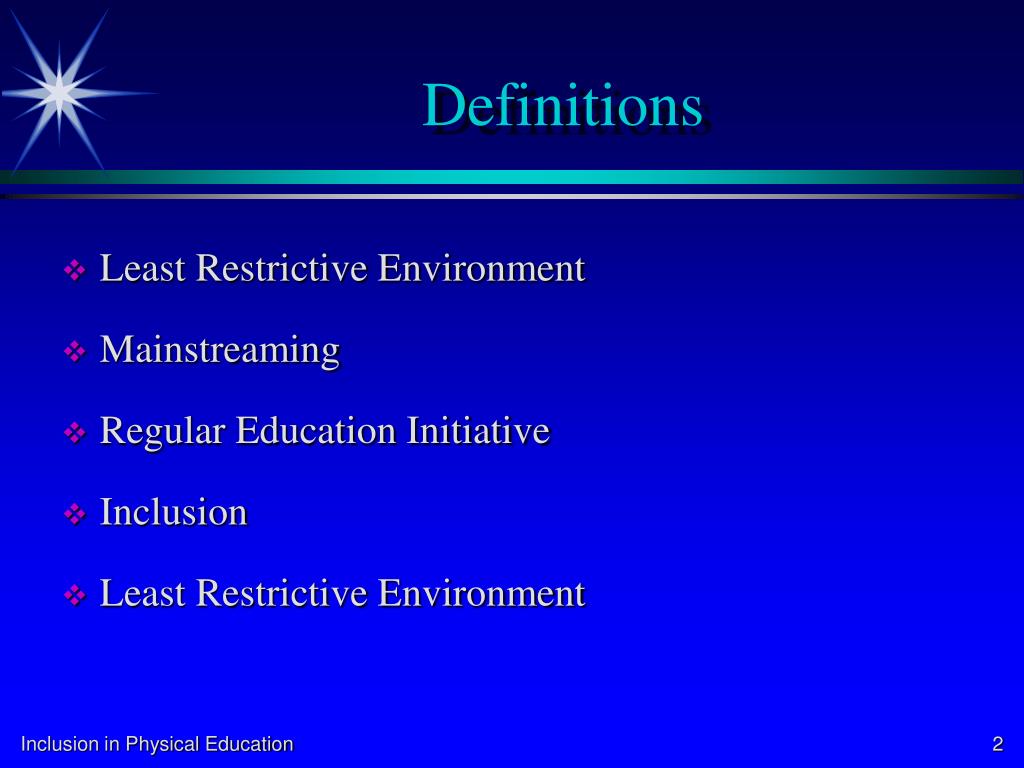 Definitions

❖ Least Restrictive Environment

❖ Mainstreaming

❖ Regular Education Initiative

❖ Inclusion

❖ Least Restrictive Environment

Inclusion in Physical Education

2